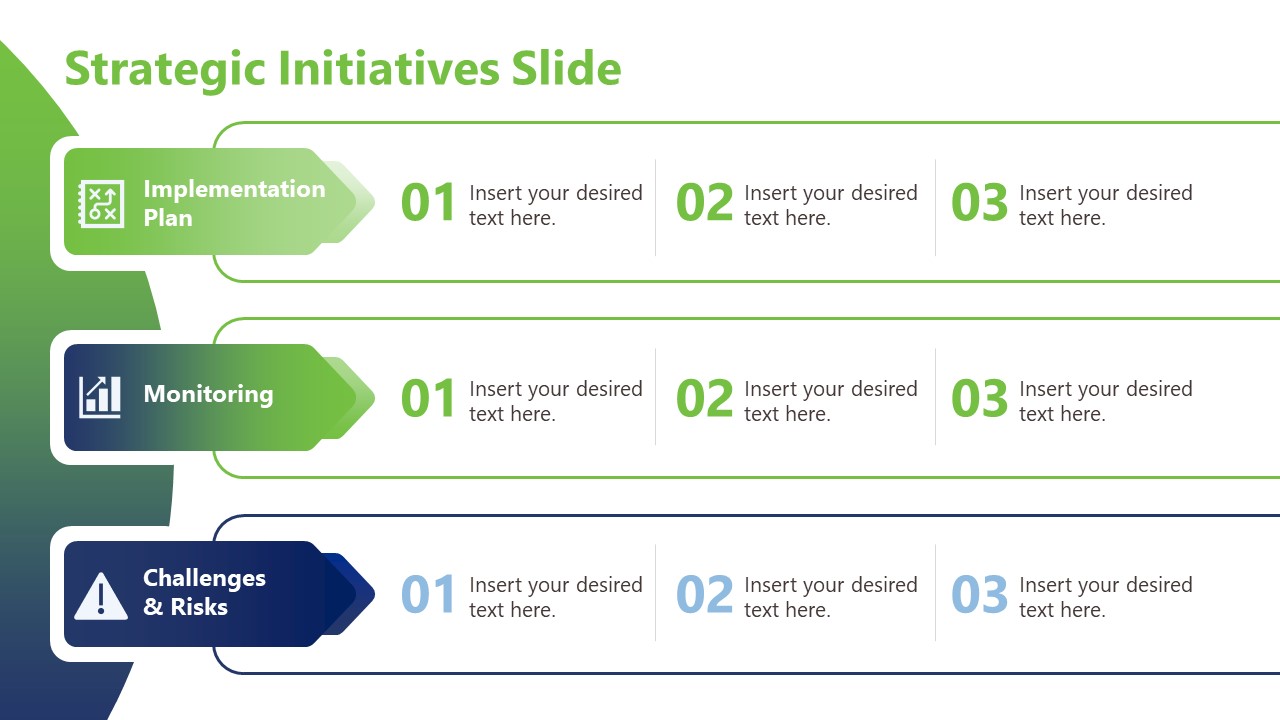 Strategic Initiatives Slide

Implementation Plan

01 Insert your desired text here.

02 Insert your desired text here.

03 Insert your desired text here.

Monitoring

01 Insert your desired text here.

02 Insert your desired text here.

03 Insert your desired text here.

Challenges & Risks

01 Insert your desired text here.

02 Insert your desired text here.

03 Insert your desired text here.